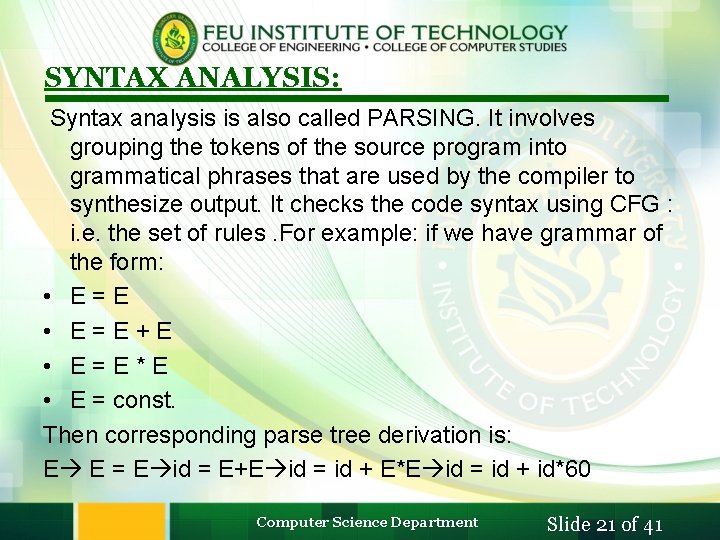 FEU INSTITUTE OF TECHNOLOGY
COLLEGE OF ENGINEERING • COLLEGE OF COMPUTER STUDIES

SYNTAX ANALYSIS:

Syntax analysis is also called PARSING. It involves grouping the tokens of the source program into grammatical phrases that are used by the compiler to synthesize output. It checks the code syntax using CFG : i.e. the set of rules .For example: if we have grammar of the form:

• E = E
• E = E + E
• E = E * E
• E = const.

Then corresponding parse tree derivation is:

E→ E = E→id = E+E→id = id + E*E→id = id + id*60

Computer Science Department
Slide 21 of 41

INSTITUTE OF TECHNOLOGY